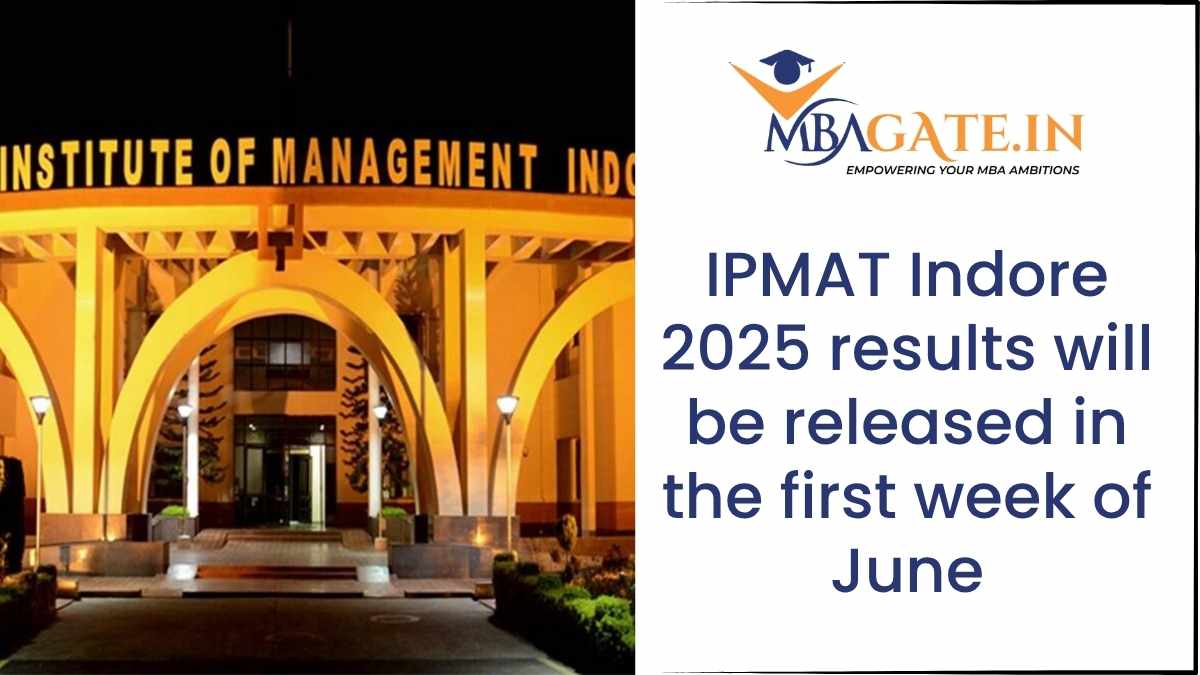 INSTITUTE OF MANAGEMENT INDO

MBAGATE.IN
EMPOWERING YOUR MBA AMBITIONS

IPMAT Indore 2025 results will be released in the first week of June